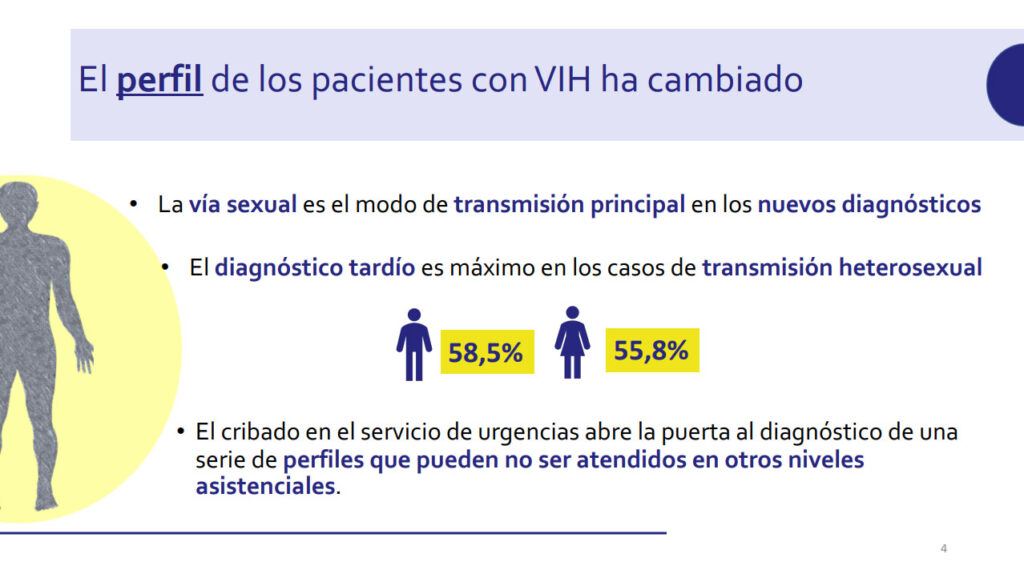 El perfil de los pacientes con VIH ha cambiado

• La vía sexual es el modo de transmisión principal en los nuevos diagnósticos

• El diagnóstico tardío es máximo en los casos de transmisión heterosexual

58,5%

55,8%

• El cribado en el servicio de urgencias abre la puerta al diagnóstico de una serie de perfiles que pueden no ser atendidos en otros niveles asistenciales.

4